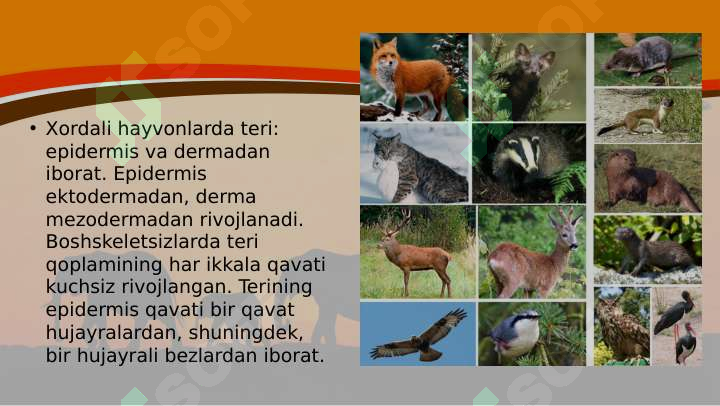 • Xordali hayvonlarda teri: epidermis va dermadan iborat. Epidermis ektodermadan, derma mezodermadan rivojlanadi. Boshskeletsizlarda teri qoplamining har ikkala qavati kuchsiz rivojlangan. Terining epidermis qavati bir qavat hujayralardan, shuningdek, bir hujayrali bezlardan iborat.